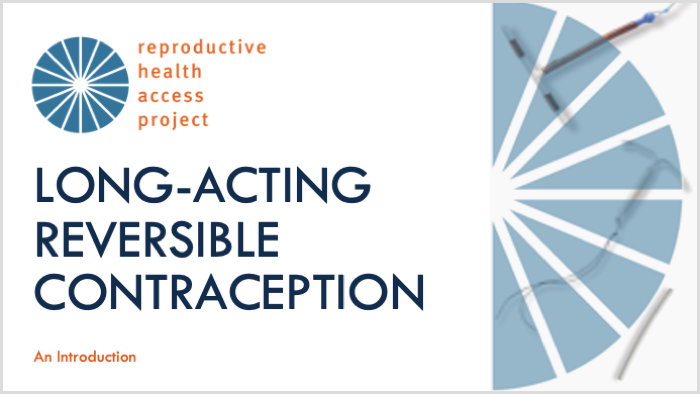 reproductive
health
access
project

LONG-ACTING REVERSIBLE CONTRACEPTION

An Introduction